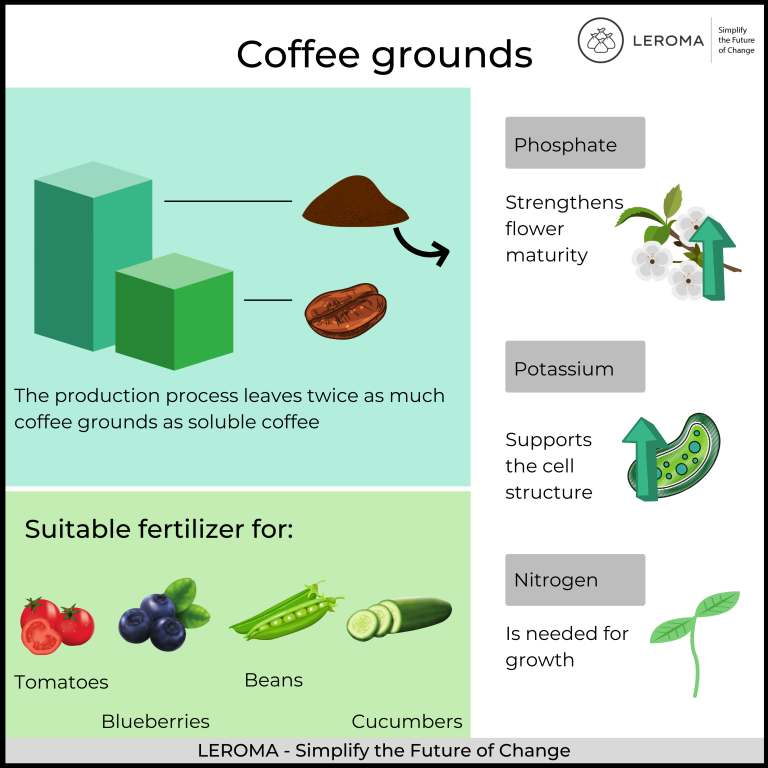 Coffee grounds

LEROMA

Simplify the Future of Change

The production process leaves twice as much coffee grounds as soluble coffee

Suitable fertilizer for:

Tomatoes

Blueberries

Beans

Cucumbers

Phosphate

Strengthens flower maturity

Potassium

Supports the cell structure

Nitrogen

Is needed for growth

LEROMA - Simplify the Future of Change